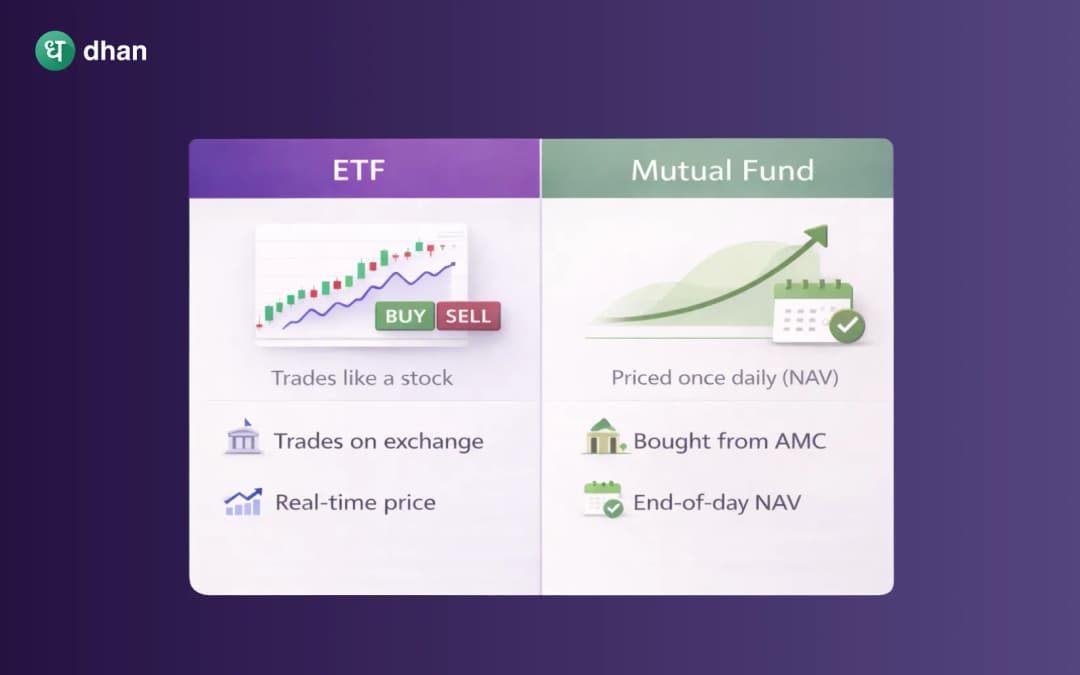 ध dhan

ETF

BUY SELL

Trades like a stock

Trades on exchange

Real-time price

Mutual Fund

Priced once daily (NAV)

Bought from AMC

End-of-day NAV